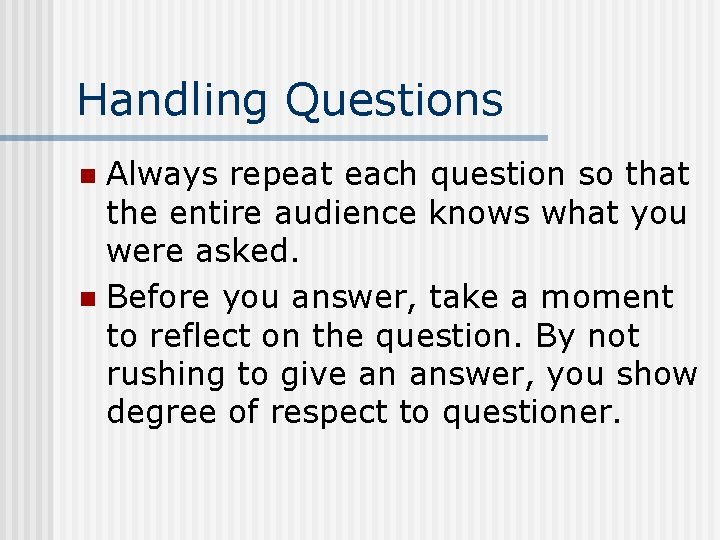 Handling Questions

- Always repeat each question so that the entire audience knows what you were asked.
- Before you answer, take a moment to reflect on the question. By not rushing to give an answer, you show degree of respect to questioner.